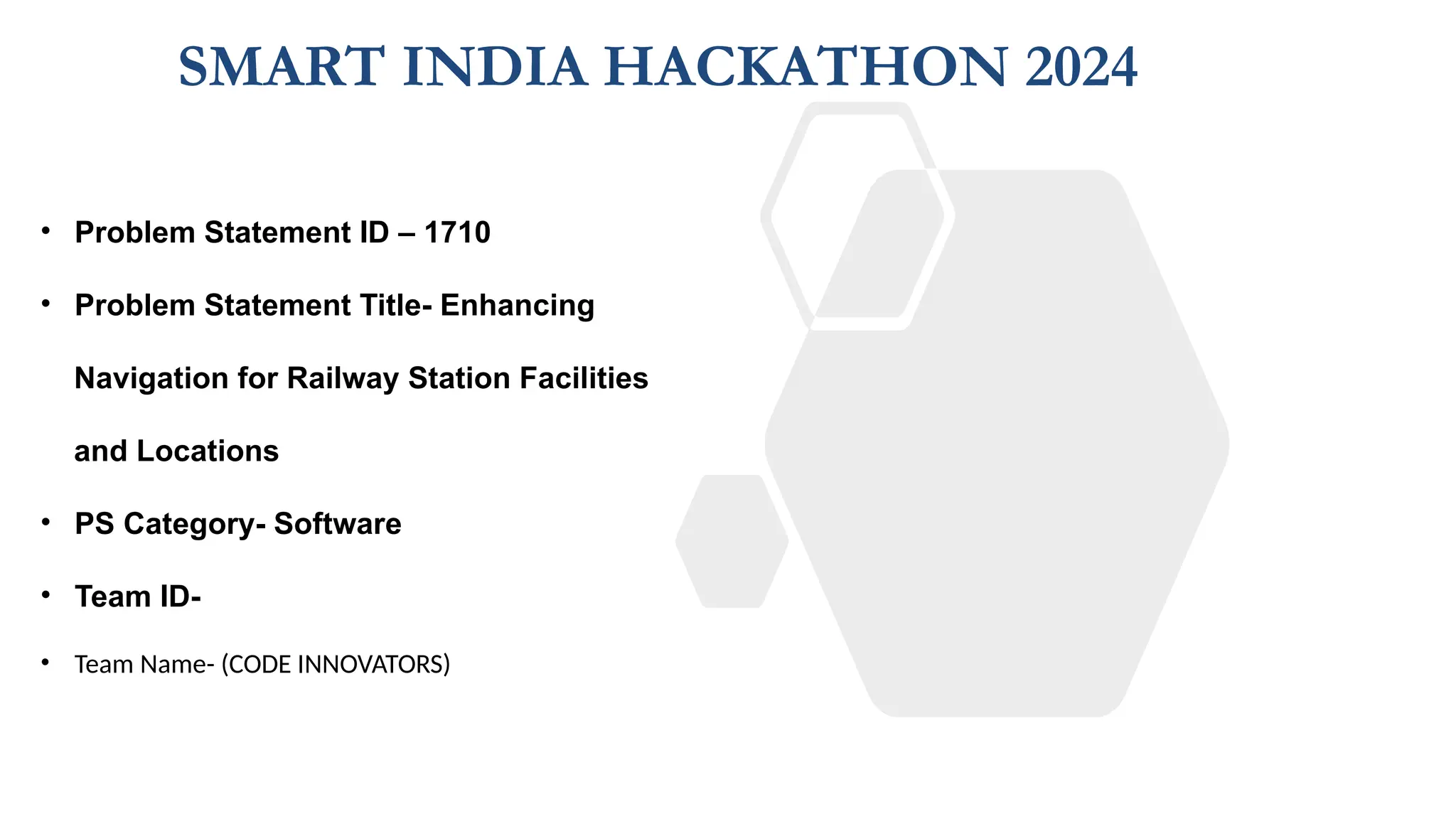 SMART INDIA HACKATHON 2024

• Problem Statement ID – 1710

• Problem Statement Title- Enhancing Navigation for Railway Station Facilities and Locations

• PS Category- Software

• Team ID-

• Team Name- (CODE INNOVATORS)